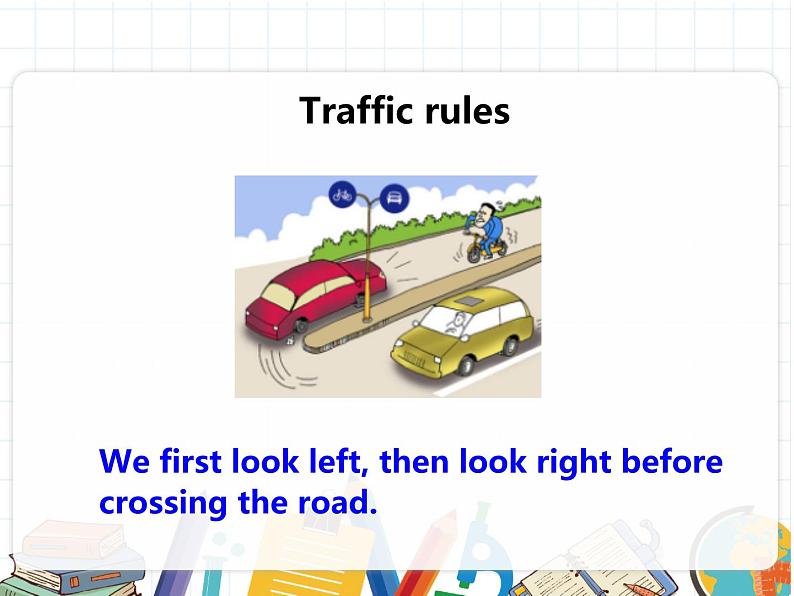 Traffic rules

We first look left, then look right before crossing the road.